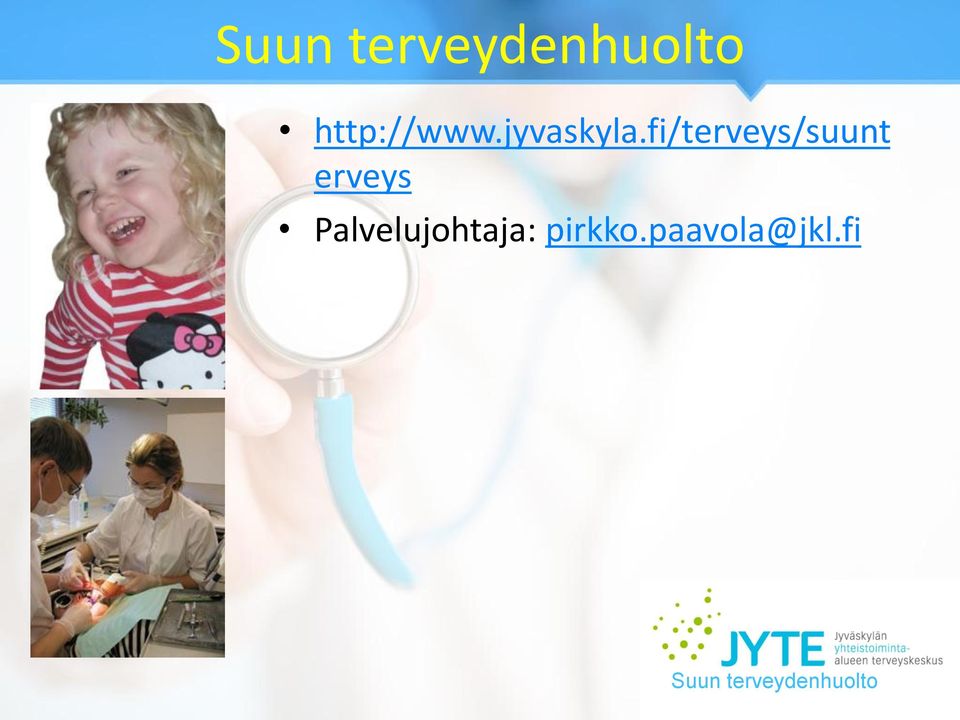 Suun terveydenhuolto

• http://www.jyvaskyla.fi/terveys/suunterveys
• Palvelujohtaja: pirkko.paavola@jkl.fi

JYTE Jyväskylän yhteistoiminta-alueen terveyskeskus
Suun terveydenhuolto